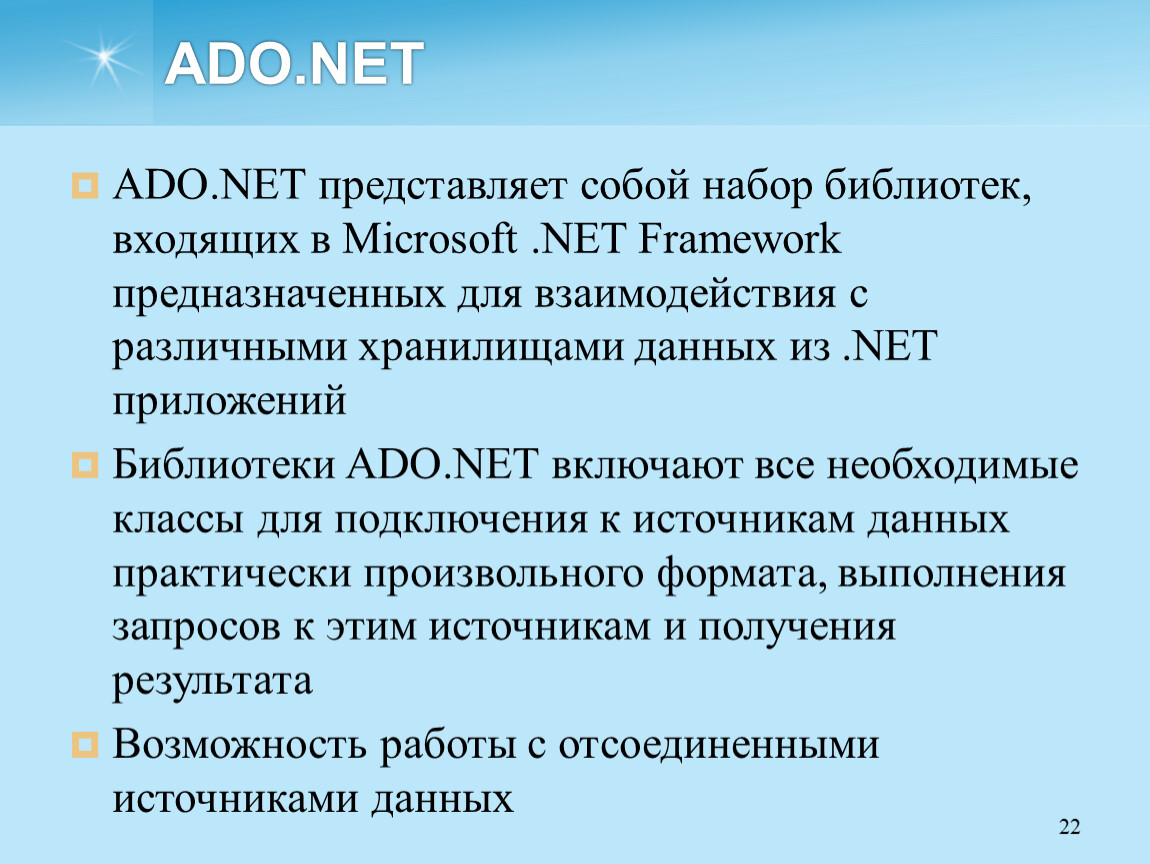 ADO.NET

ADO.NET представляет собой набор библиотек, входящих в Microsoft .NET Framework предназначенных для взаимодействия с различными хранилищами данных из .NET приложений

Библиотеки ADO.NET включают все необходимые классы для подключения к источникам данных практически произвольного формата, выполнения запросов к этим источникам и получения результата

Возможность работы с отсоединенными источниками данных

22